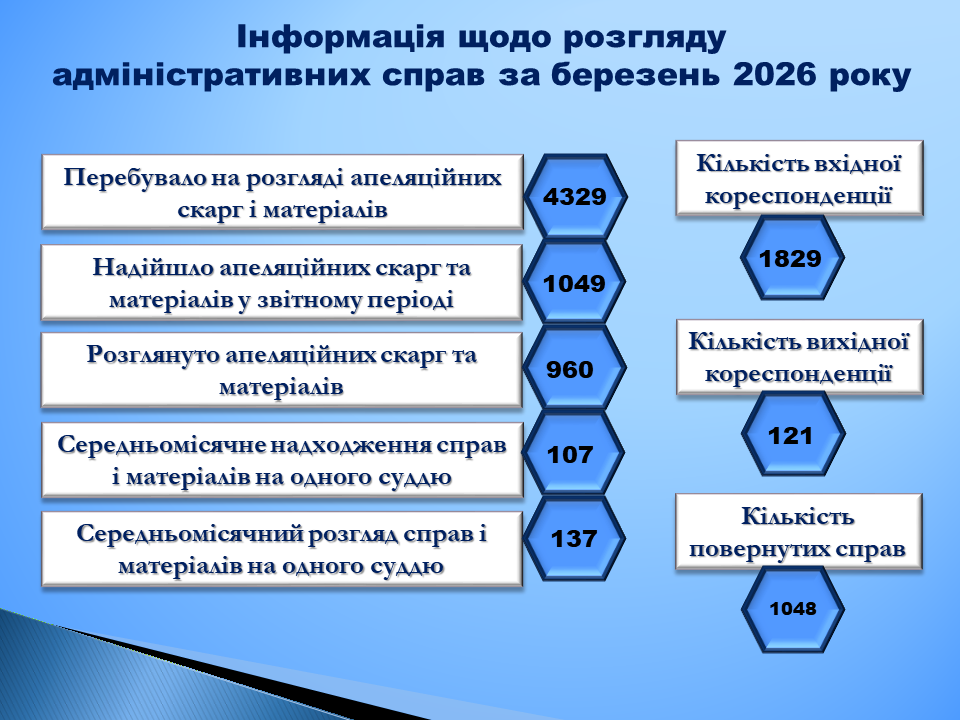 Інформація щодо розгляду адміністративних справ за березень 2026 року

Перебувало на розгляді апеляційних скарг і матеріалів

4329

Надійшло апеляційних скарг та матеріалів у звітному періоді

1049

Розглянуто апеляційних скарг та матеріалів

960

Середньомісячне надходження справ і матеріалів на одного суддю

107

Середньомісячний розгляд справ і матеріалів на одного суддю

137

Кількість вхідної кореспонденції

1829

Кількість вихідної кореспонденції

121

Кількість повернутих справ

1048